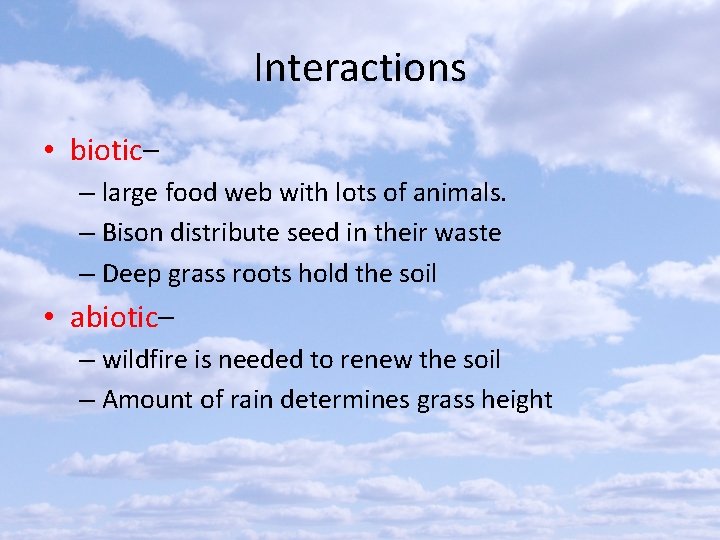 Interactions

• biotic–
  – large food web with lots of animals.
  – Bison distribute seed in their waste
  – Deep grass roots hold the soil
• abiotic–
  – wildfire is needed to renew the soil
  – Amount of rain determines grass height